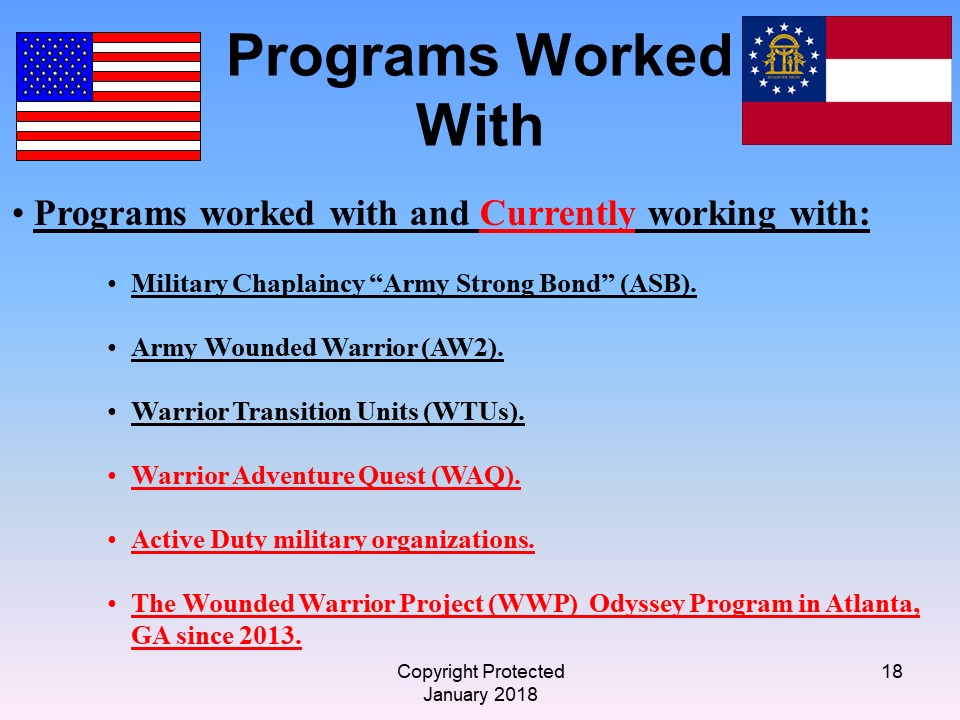 Programs Worked With

• Programs worked with and Currently working with:

• Military Chaplaincy “Army Strong Bond” (ASB).

• Army Wounded Warrior (AW2).

• Warrior Transition Units (WTUs).

• Warrior Adventure Quest (WAQ).

• Active Duty military organizations.

• The Wounded Warrior Project (WWP) Odyssey Program in Atlanta, GA since 2013.

Copyright Protected
January 2018

18